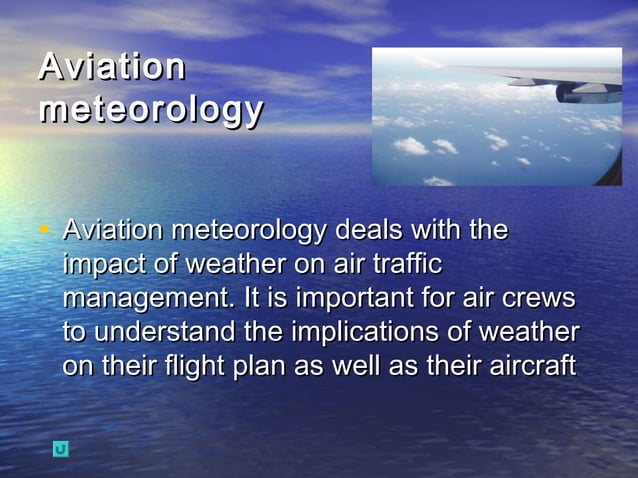 Aviation meteorology

• Aviation meteorology deals with the impact of weather on air traffic management. It is important for air crews to understand the implications of weather on their flight plan as well as their aircraft